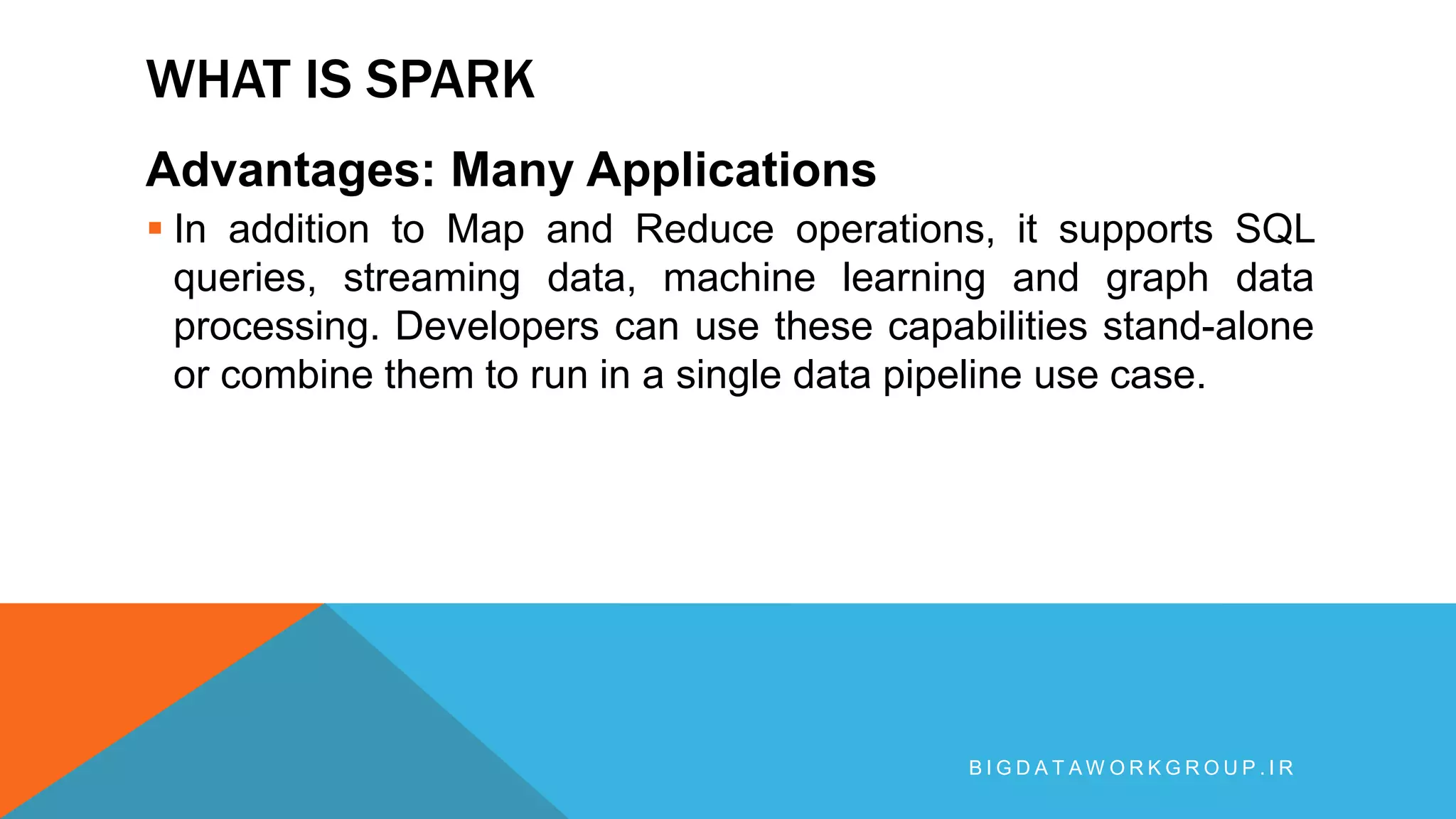 WHAT IS SPARK

Advantages: Many Applications

▪ In addition to Map and Reduce operations, it supports SQL queries, streaming data, machine learning and graph data processing. Developers can use these capabilities stand-alone or combine them to run in a single data pipeline use case.

BIGDATAWORKGROUP.IR